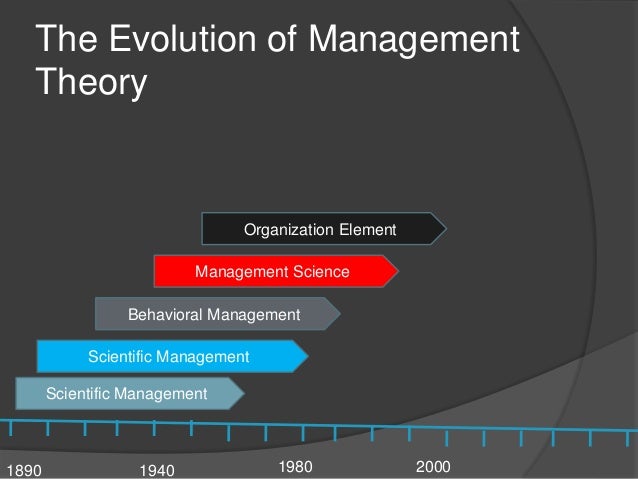 The Evolution of Management Theory

Organization Element

Management Science

Behavioral Management

Scientific Management

Scientific Management

1890

1940

1980

2000